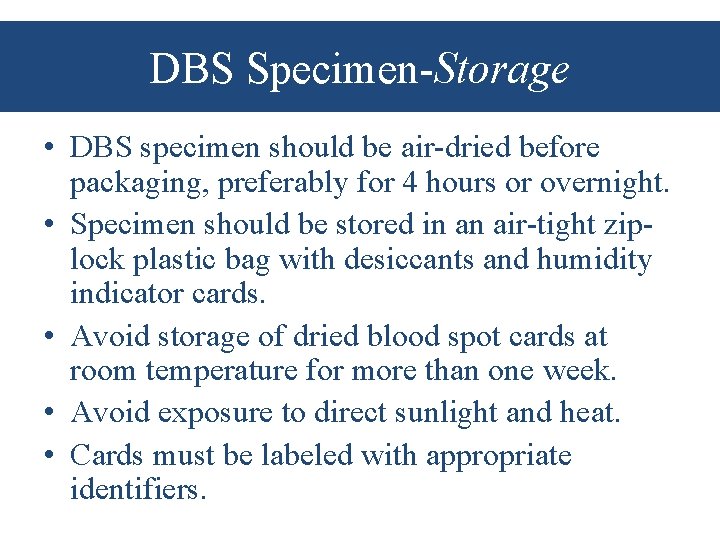 DBS Specimen-Storage

• DBS specimen should be air-dried before packaging, preferably for 4 hours or overnight.
• Specimen should be stored in an air-tight zip-lock plastic bag with desiccants and humidity indicator cards.
• Avoid storage of dried blood spot cards at room temperature for more than one week.
• Avoid exposure to direct sunlight and heat.
• Cards must be labeled with appropriate identifiers.